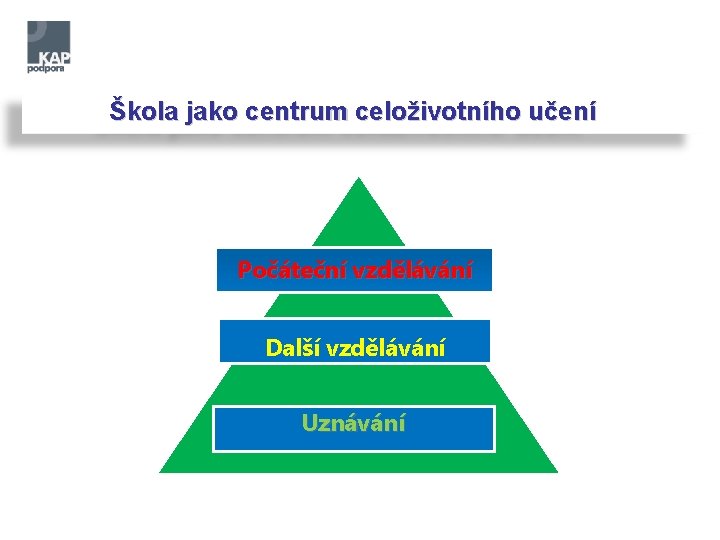 KAP
podpora

Škola jako centrum celoživotního učení

Počáteční vzdělávání

Další vzdělávání

Uznávání